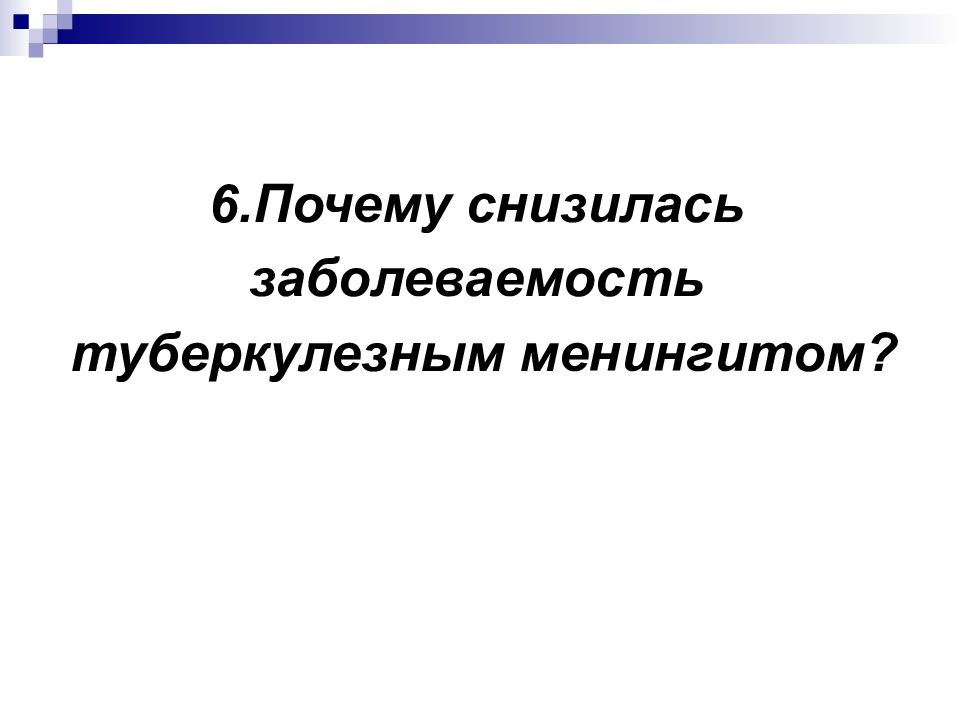 6.Почему снизилась заболеваемость туберкулезным менингитом?